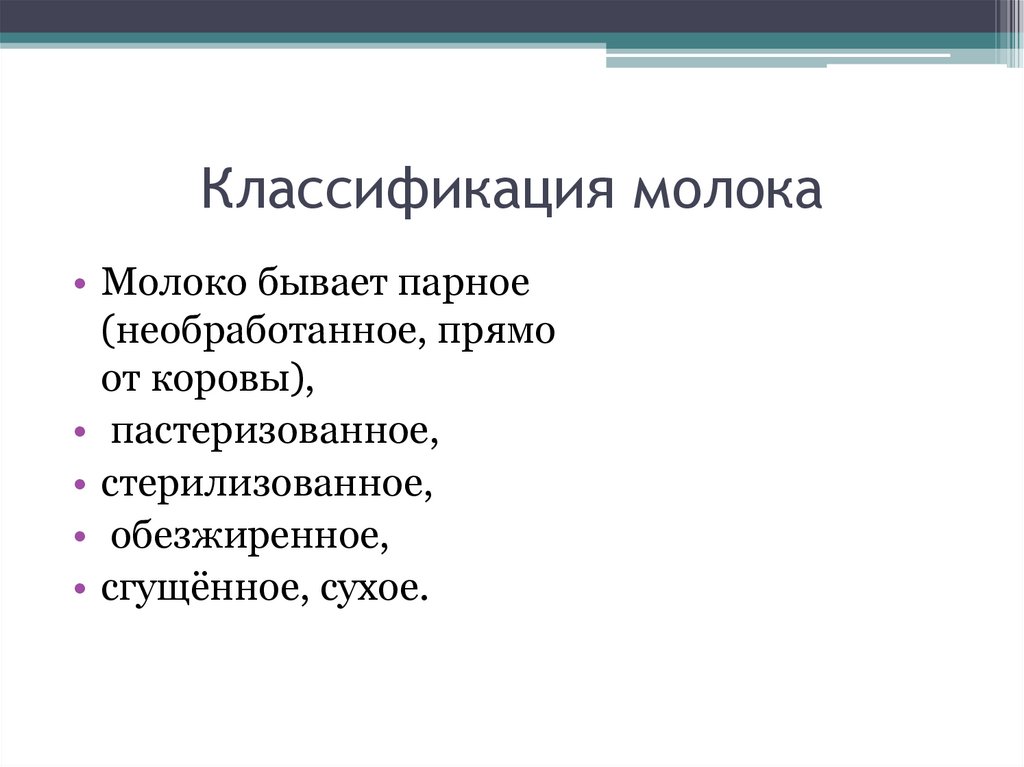 Классификация молока

• Молоко бывает парное (необработанное, прямо от коровы),
• пастеризованное,
• стерилизованное,
• обезжиренное,
• сгущённое, сухое.